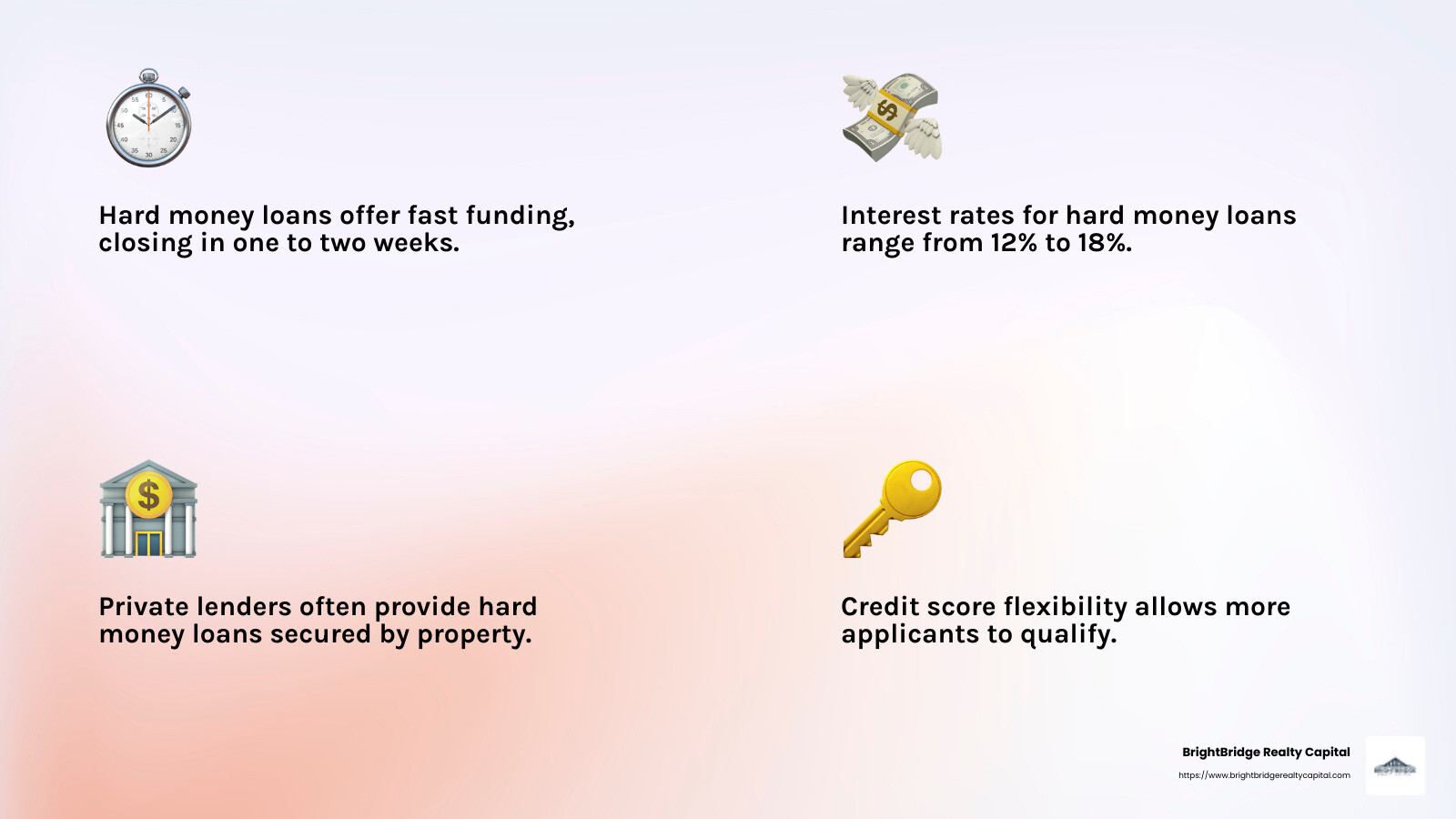 Hard money loans offer fast funding, closing in one to two weeks.

Interest rates for hard money loans range from 12% to 18%.

Private lenders often provide hard money loans secured by property.

Credit score flexibility allows more applicants to qualify.

BrightBridge Realty Capital

https://www.brightbridgerealtycapital.com